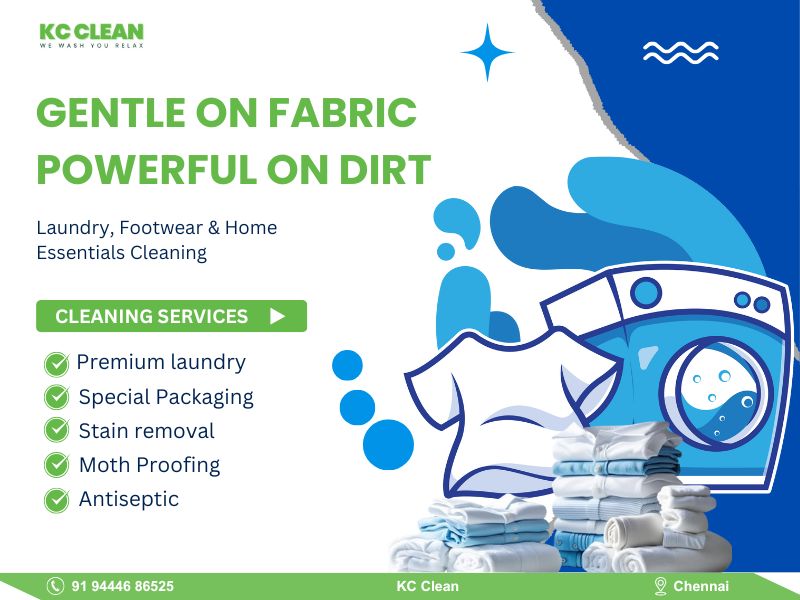 KC CLEAN
WE WASH YOU RELAX

GENTLE ON FABRIC
POWERFUL ON DIRT

Laundry, Footwear & Home Essentials Cleaning

CLEANING SERVICES

Premium laundry
Special Packaging
Stain removal
Moth Proofing
Antiseptic

91 94446 86525
KC Clean
Chennai